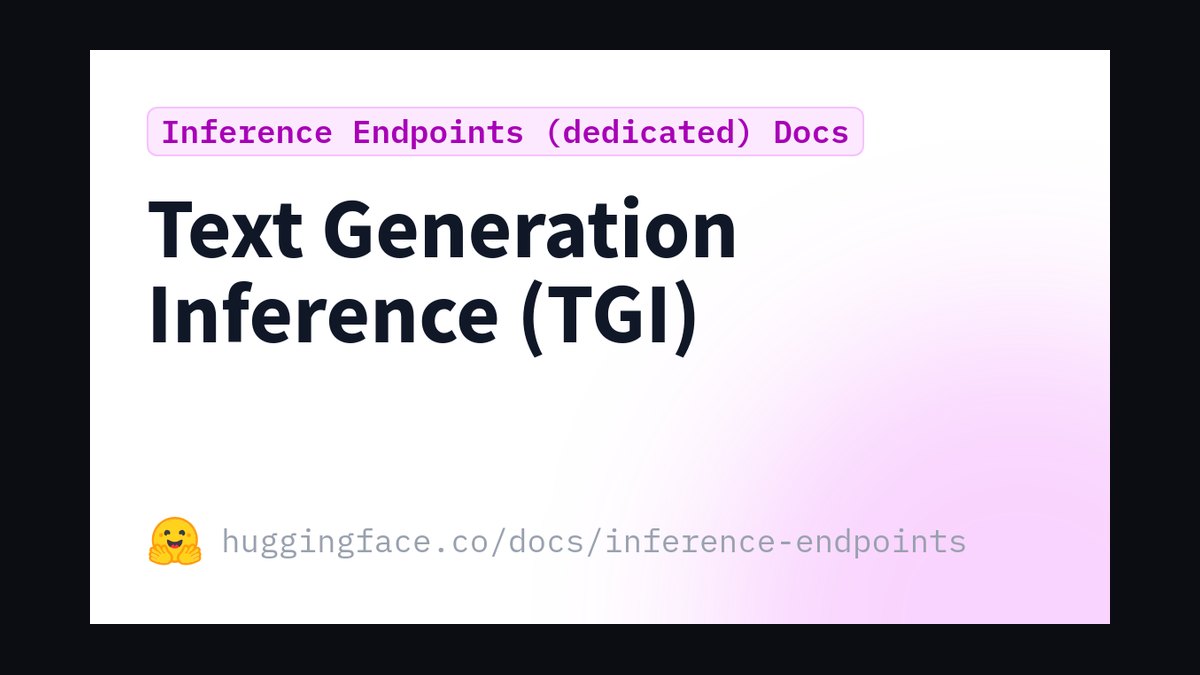 Inference Endpoints (dedicated) Docs

Text Generation Inference (TGI)

huggingface.co/docs/inference-endpoints